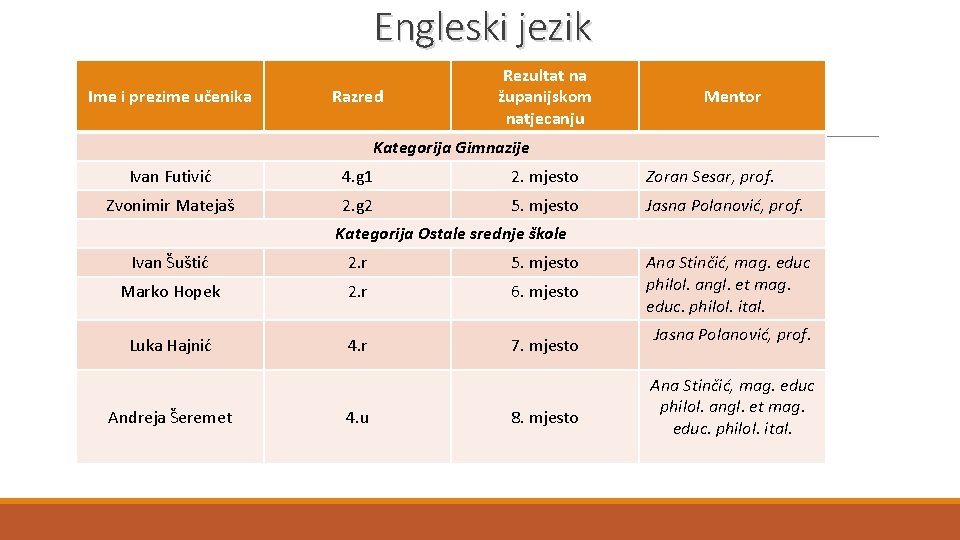 Engleski jezik

| Ime i prezime učenika | Razred | Rezultat na županijskom natjecanju | Mentor |
|---|---|---|---|
| Kategorija Gimnazije | | | |
| Ivan Futivić | 4.g1 | 2. mjesto | Zoran Sesar, prof. |
| Zvonimir Matejaš | 2.g2 | 5. mjesto | Jasna Polanović, prof. |
| Kategorija Ostale srednje škole | | | |
| Ivan Šuštić | 2.r | 5. mjesto | Ana Stinčić, mag. educ philol. angl. et mag. educ. philol. ital. |
| Marko Hopek | 2.r | 6. mjesto | |
| Luka Hajnić | 4.r | 7. mjesto | Jasna Polanović, prof. |
| Andreja Šeremet | 4.u | 8. mjesto | Ana Stinčić, mag. educ philol. angl. et mag. educ. philol. ital. |